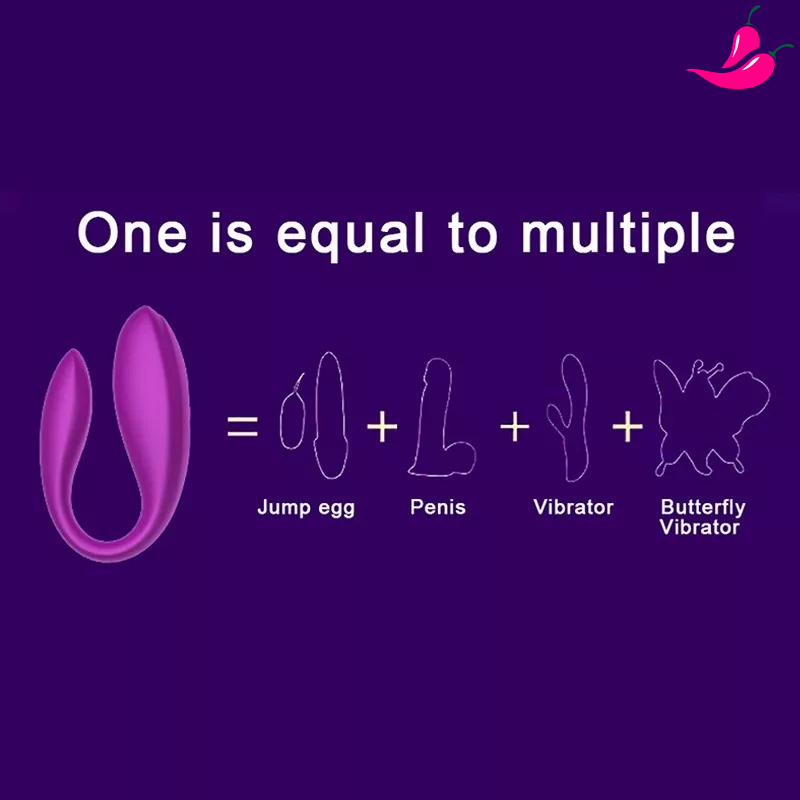 One is equal to multiple

= + + +

Jump egg

Penis

Vibrator

Butterfly Vibrator